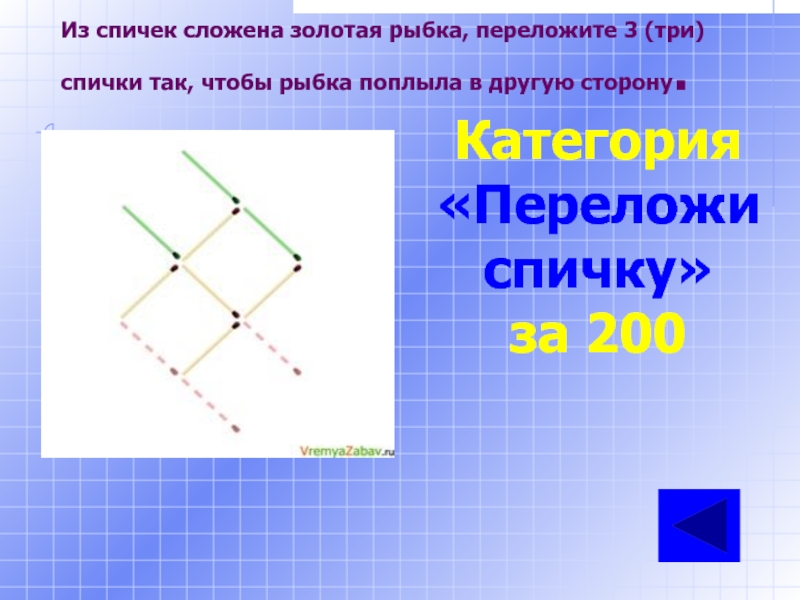 Из спичек сложена золотая рыбка, переложите 3 (три) спички так, чтобы рыбка поплыла в другую сторону.

VremyaZabav.ru

Категория «Переложи спичку» за 200